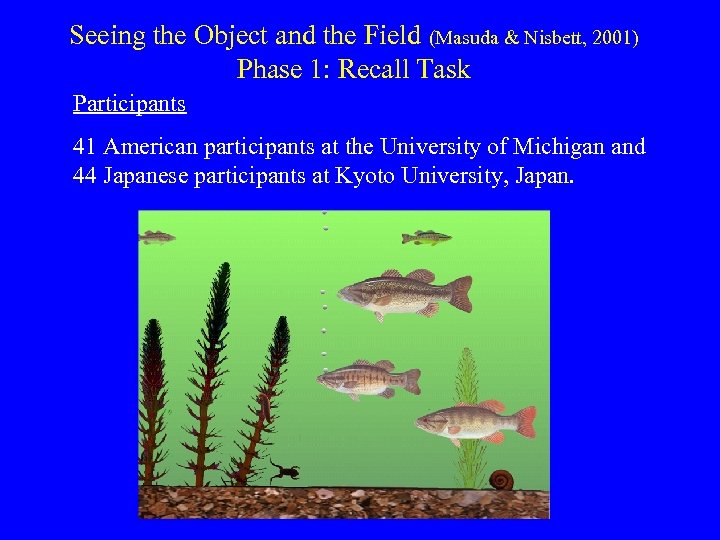 Seeing the Object and the Field (Masuda & Nisbett, 2001)
Phase 1: Recall Task

Participants

41 American participants at the University of Michigan and 44 Japanese participants at Kyoto University, Japan.